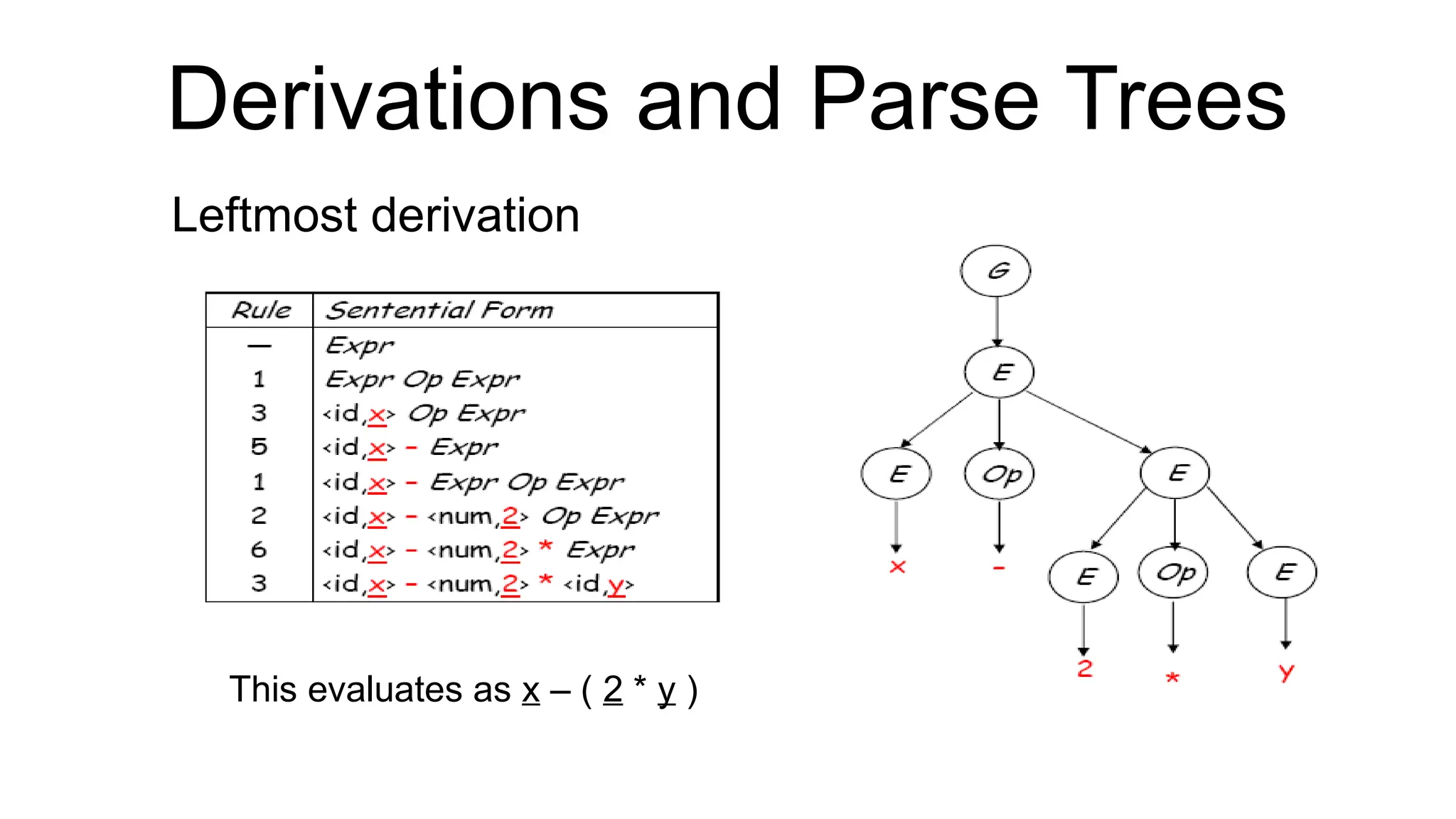 Derivations and Parse Trees

Leftmost derivation

| Rule | Sentential Form |
|---|---|
| — | Expr |
| 1 | Expr Op Expr |
| 3 | <id,x> Op Expr |
| 5 | <id,x> - Expr |
| 1 | <id,x> - Expr Op Expr |
| 2 | <id,x> - <num,2> Op Expr |
| 6 | <id,x> - <num,2> * Expr |
| 3 | <id,x> - <num,2> * <id,y> |

This evaluates as x – ( 2 * y )

G
E
E Op E
x - E Op E
2 * y